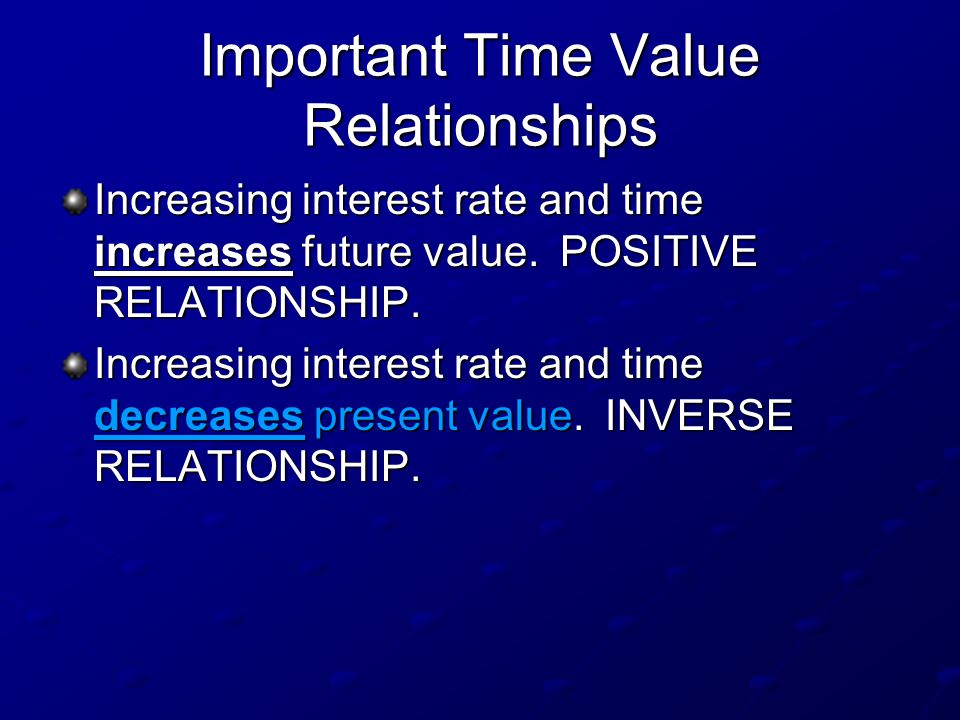 Important Time Value Relationships

Increasing interest rate and time increases future value. POSITIVE RELATIONSHIP.

Increasing interest rate and time decreases present value. INVERSE RELATIONSHIP.